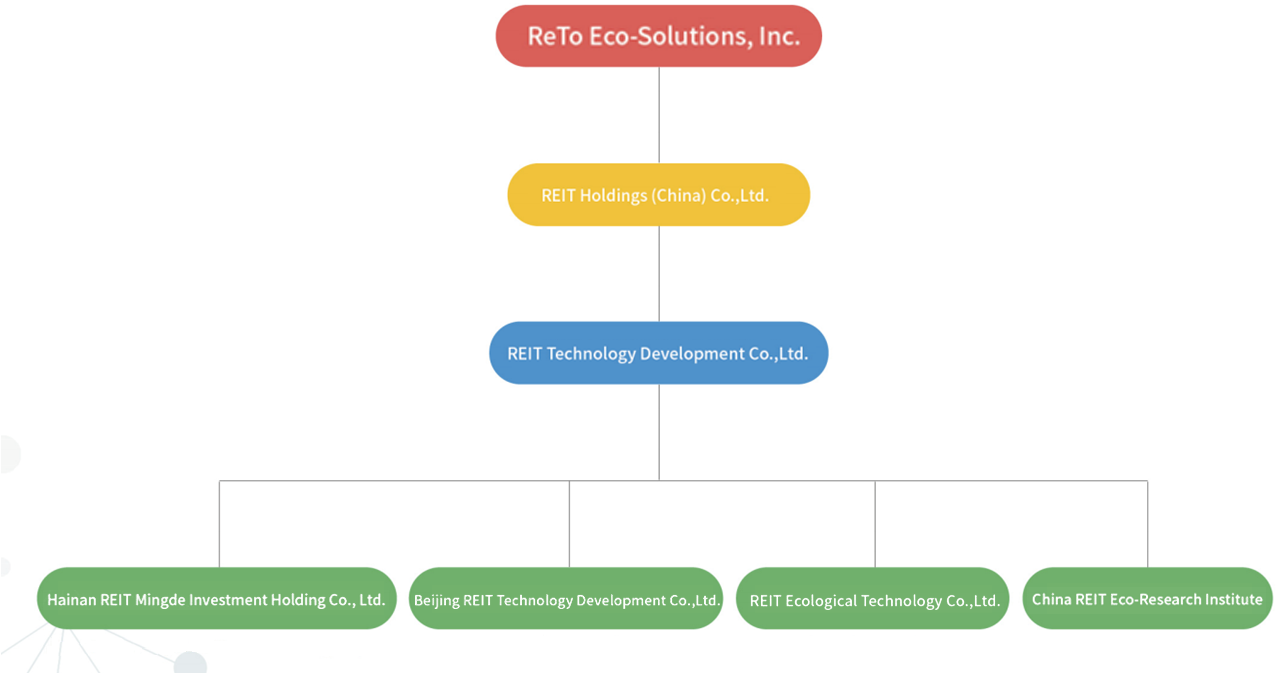 ReTo Eco-Solutions, Inc.

REIT Holdings (China) Co.,Ltd.

REIT Technology Development Co.,Ltd.

Hainan REIT Mingde Investment Holding Co., Ltd.

Beijing REIT Technology Development Co.,Ltd.

REIT Ecological Technology Co.,Ltd.

China REIT Eco-Research Institute